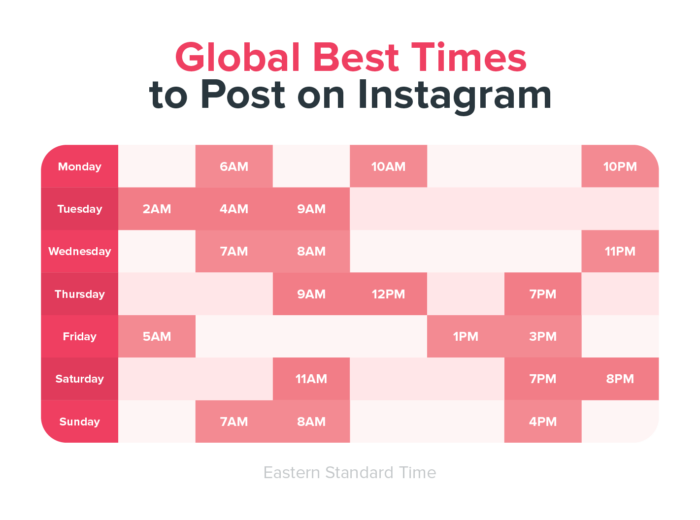 Global Best Times
to Post on Instagram

| Monday | | 6AM | | 10AM | | | 10PM |
|---|---|---|---|---|---|---|---|
| Tuesday | 2AM | 4AM | 9AM | | | | |
| Wednesday | | 7AM | 8AM | | | | 11PM |
| Thursday | | | 9AM | 12PM | | 7PM | |
| Friday | 5AM | | | | 1PM | 3PM | |
| Saturday | | | 11AM | | | 7PM | 8PM |
| Sunday | | 7AM | 8AM | | | 4PM | |

Eastern Standard Time